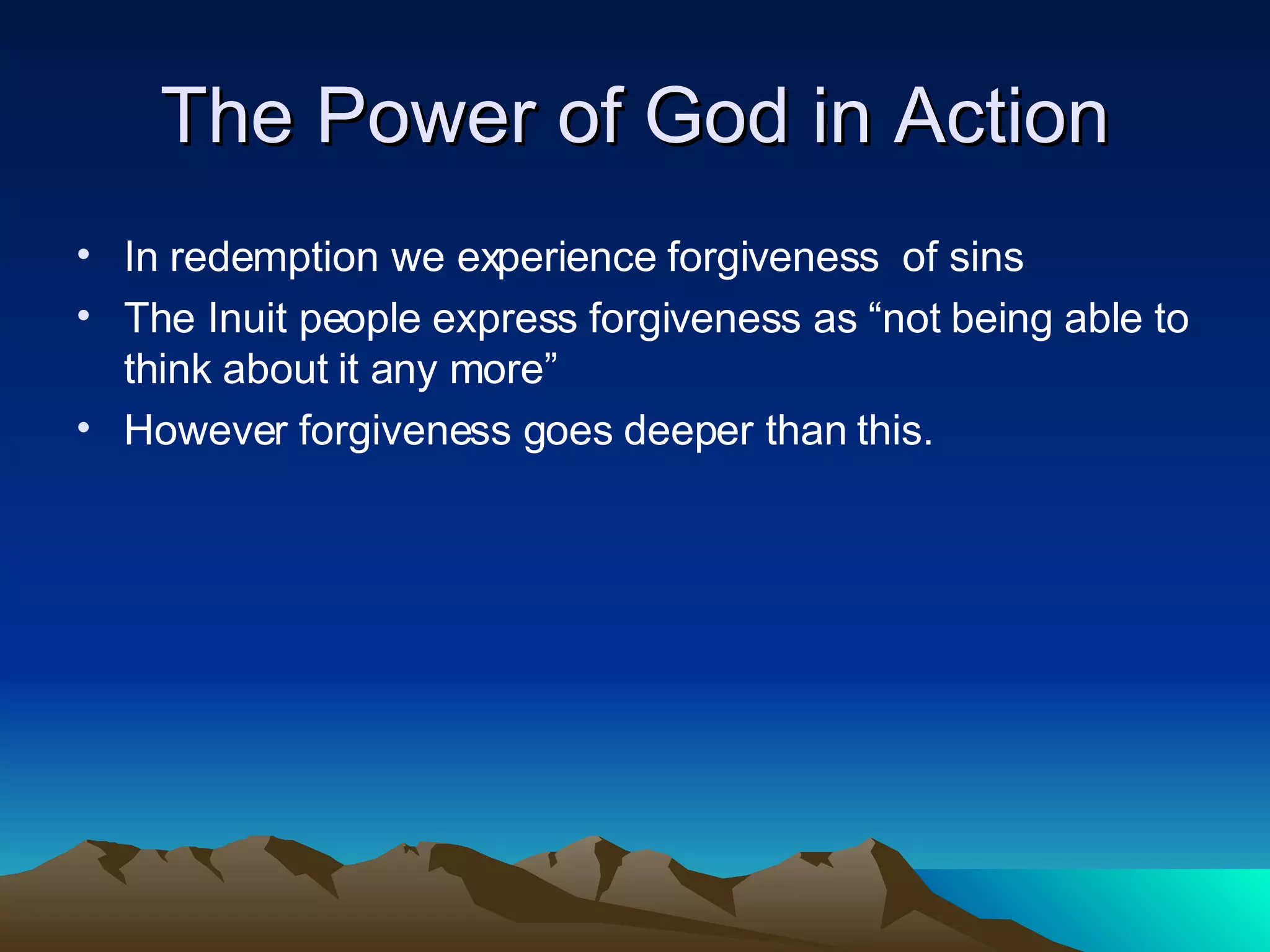 The Power of God in Action

• In redemption we experience forgiveness  of sins
• The Inuit people express forgiveness as “not being able to think about it any more”
• However forgiveness goes deeper than this.